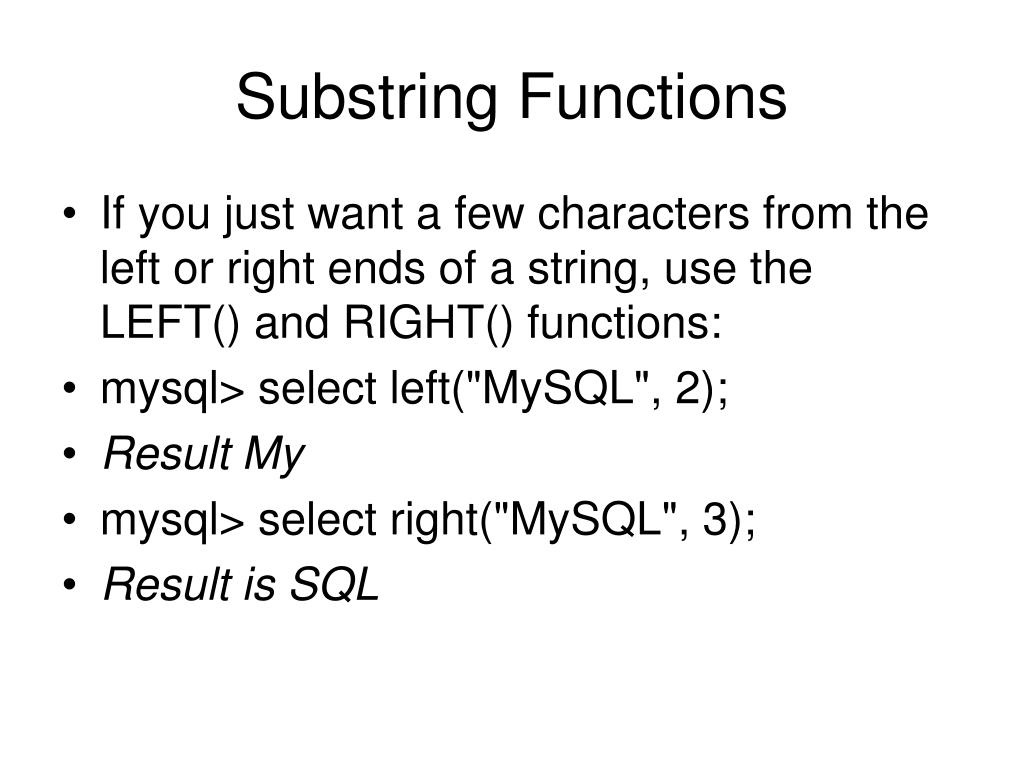 Substring Functions

• If you just want a few characters from the left or right ends of a string, use the LEFT() and RIGHT() functions:
• mysql> select left("MySQL", 2);
• Result My
• mysql> select right("MySQL", 3);
• Result is SQL